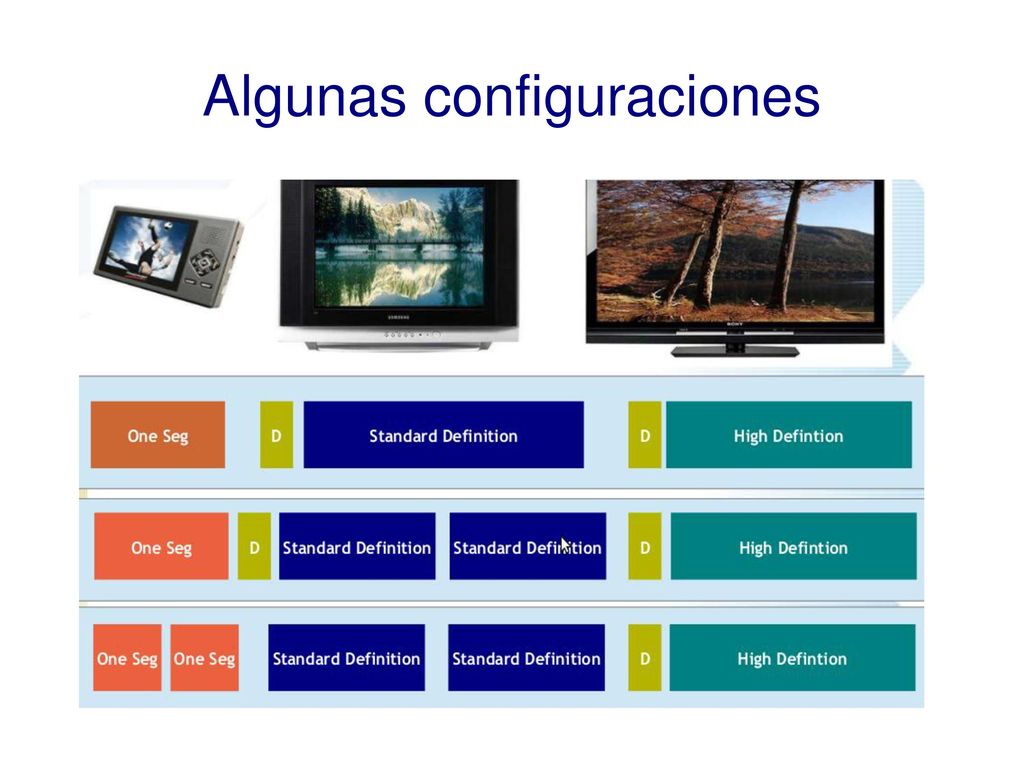 Algunas configuraciones

SAMSUNG

SONY

One Seg D Standard Definition D High Defintion

One Seg D Standard Definition Standard Definition D High Defintion

One Seg One Seg Standard Definition Standard Definition D High Defintion